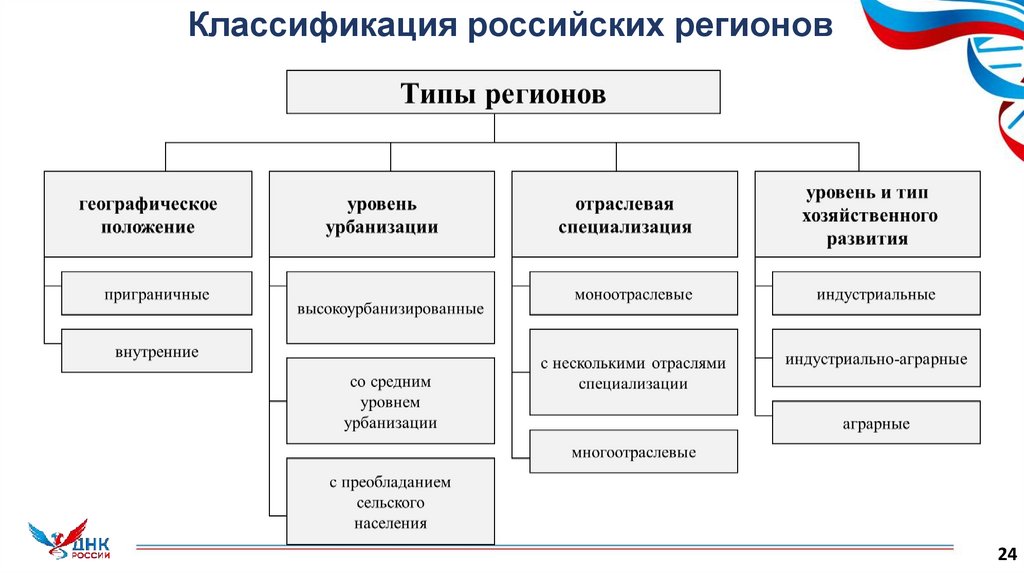 Классификация российских регионов

Типы регионов

географическое положение

приграничные

внутренние

уровень урбанизации

высокоурбанизированные

со средним уровнем урбанизации

с преобладанием сельского населения

отраслевая специализация

моноотраслевые

с несколькими отраслями специализации

многоотраслевые

уровень и тип хозяйственного развития

индустриальные

индустриально-аграрные

аграрные

ДНК РОССИИ

24